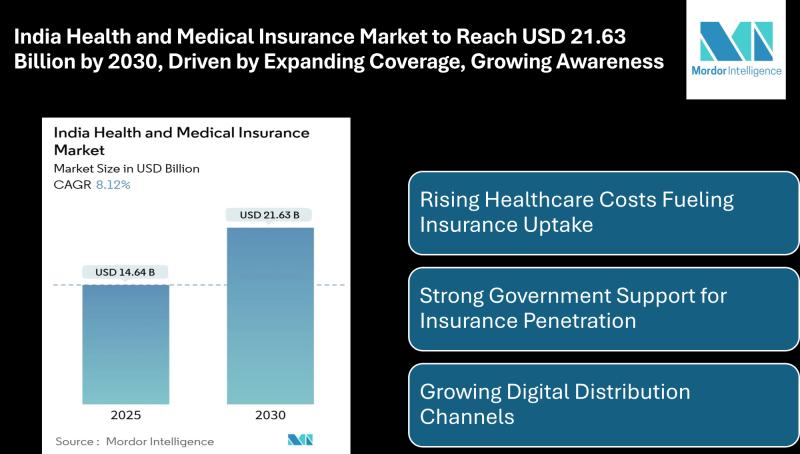 India Health and Medical Insurance Market to Reach USD 21.63 Billion by 2030, Driven by Expanding Coverage, Growing Awareness

Mordor Intelligence

India Health and Medical Insurance Market
Market Size in USD Billion
CAGR 8.12%

USD 14.64 B

USD 21.63 B

2025

2030

Source : Mordor Intelligence

Rising Healthcare Costs Fueling Insurance Uptake

Strong Government Support for Insurance Penetration

Growing Digital Distribution Channels